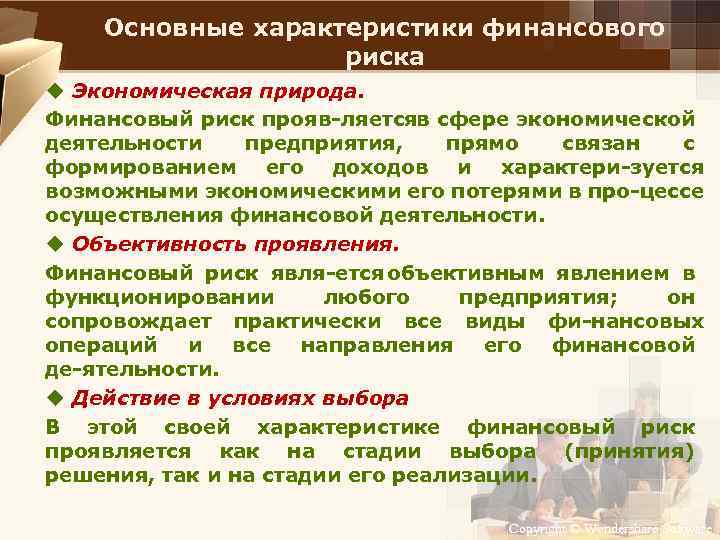 Основные характеристики финансового риска

◆ Экономическая природа.

Финансовый риск прояв-ляетсяв сфере экономической деятельности предприятия, прямо связан с формированием его доходов и характери-зуется возможными экономическими его потерями в про-цессе осуществления финансовой деятельности.

◆ Объективность проявления.

Финансовый риск явля-етсяобъективным явлением в функционировании любого предприятия; он сопровождает практически все виды фи-нансовых операций и все направления его финансовой де-ятельности.

◆ Действие в условиях выбора

В этой своей характеристике финансовый риск проявляется как на стадии выбора (принятия) решения, так и на стадии его реализации.

Copyright © Wondershare Software